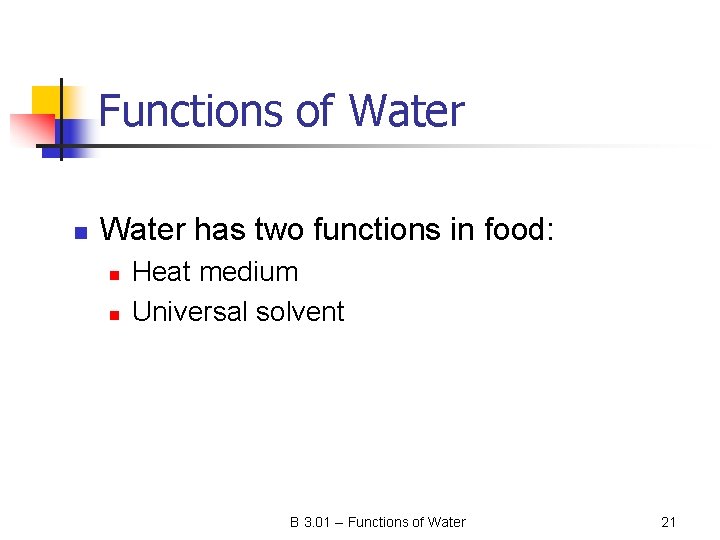 Functions of Water

Water has two functions in food:
Heat medium
Universal solvent

B 3.01 – Functions of Water

21